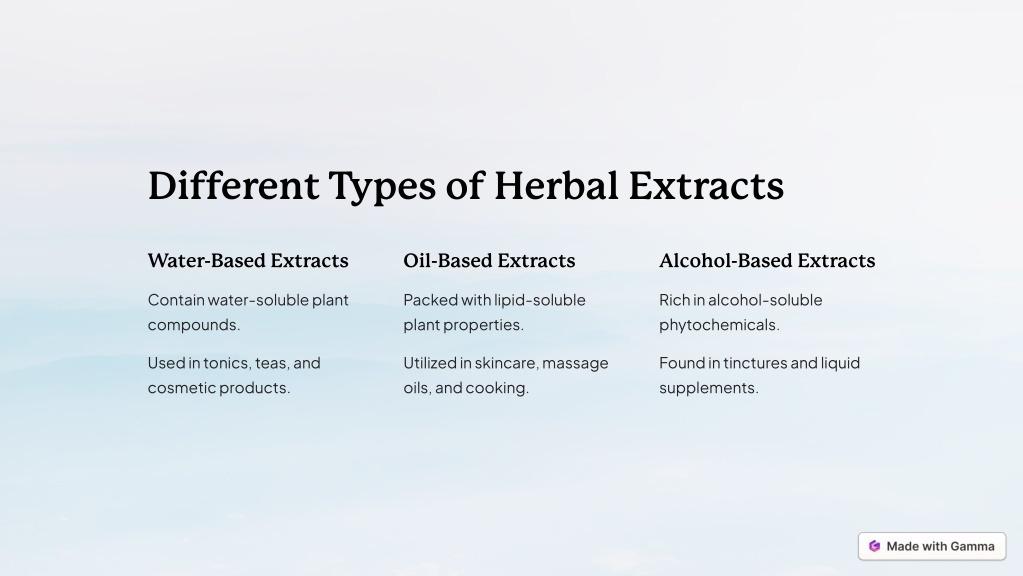 Different Types of Herbal Extracts

Water-Based Extracts

Contain water-soluble plant compounds.

Used in tonics, teas, and cosmetic products.

Oil-Based Extracts

Packed with lipid-soluble plant properties.

Utilized in skincare, massage oils, and cooking.

Alcohol-Based Extracts

Rich in alcohol-soluble phytochemicals.

Found in tinctures and liquid supplements.

Made with Gamma